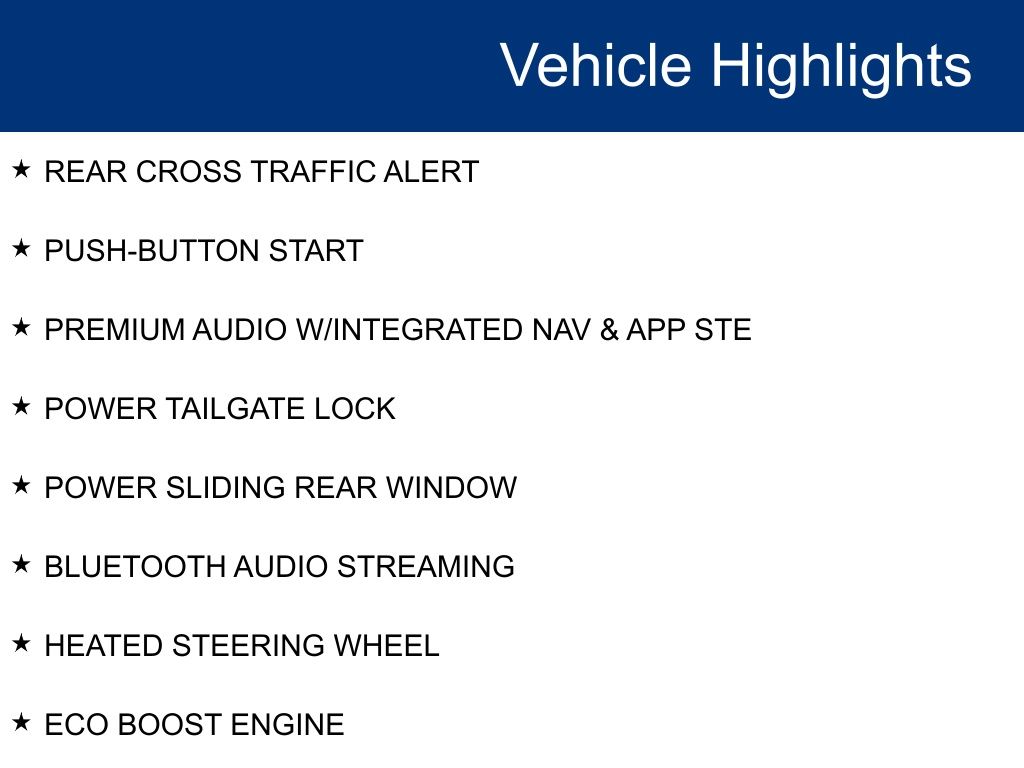 Vehicle Highlights

★ REAR CROSS TRAFFIC ALERT

★ PUSH-BUTTON START

★ PREMIUM AUDIO W/INTEGRATED NAV & APP STE

★ POWER TAILGATE LOCK

★ POWER SLIDING REAR WINDOW

★ BLUETOOTH AUDIO STREAMING

★ HEATED STEERING WHEEL

★ ECO BOOST ENGINE